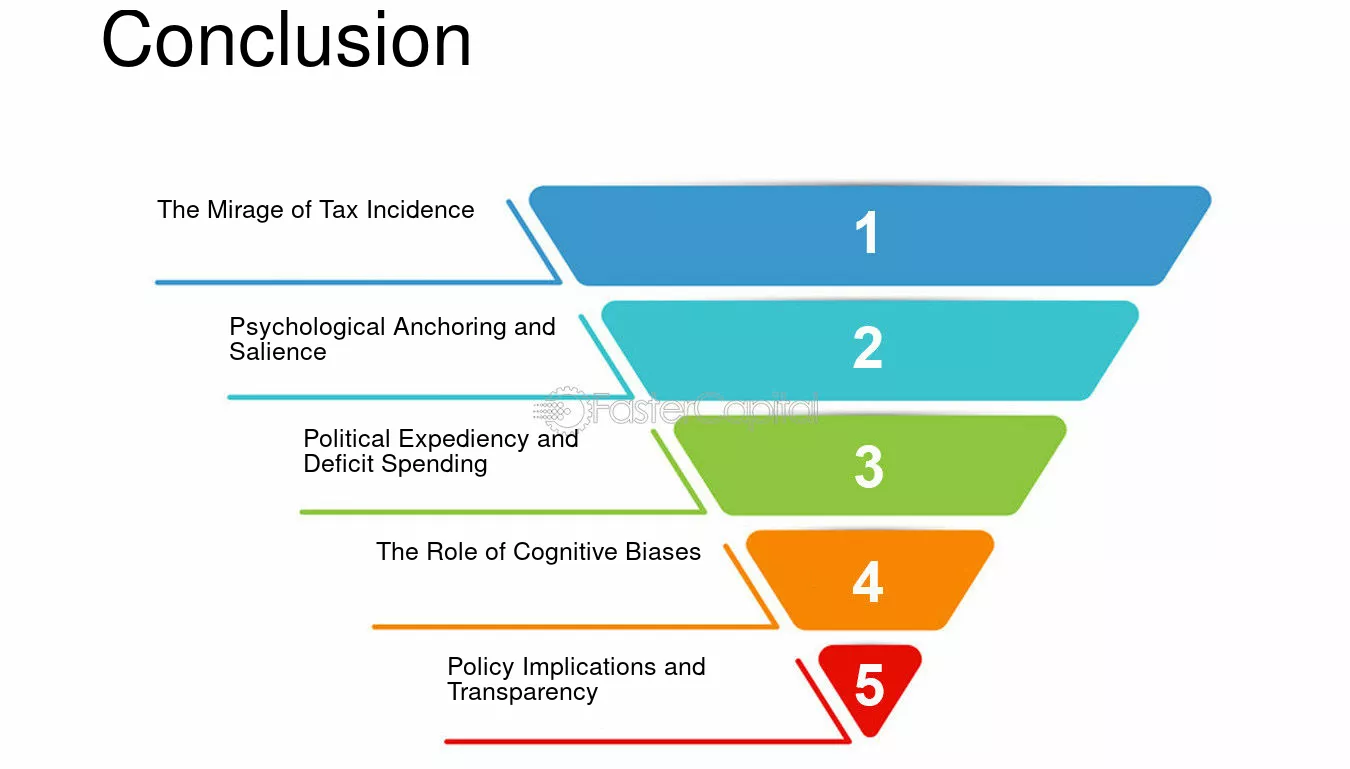 Conclusion

The Mirage of Tax Incidence

1

Psychological Anchoring and Salience

2

Political Expediency and Deficit Spending

3

The Role of Cognitive Biases

4

Policy Implications and Transparency

5

FasterCapital